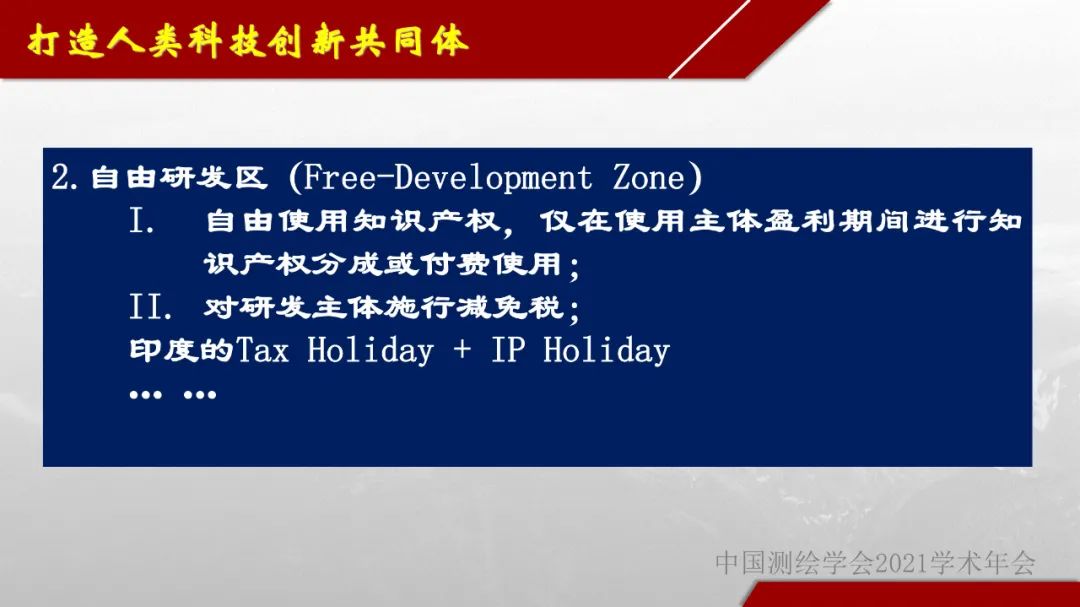 打造人类科技创新共同体

2. 自由研发区 (Free-Development Zone)

I. 自由使用知识产权，仅在使用主体盈利期间进行知识产权分成或付费使用；

II. 对研发主体施行减免税；

印度的Tax Holiday + IP Holiday

… …

中国测绘学会2021学术年会